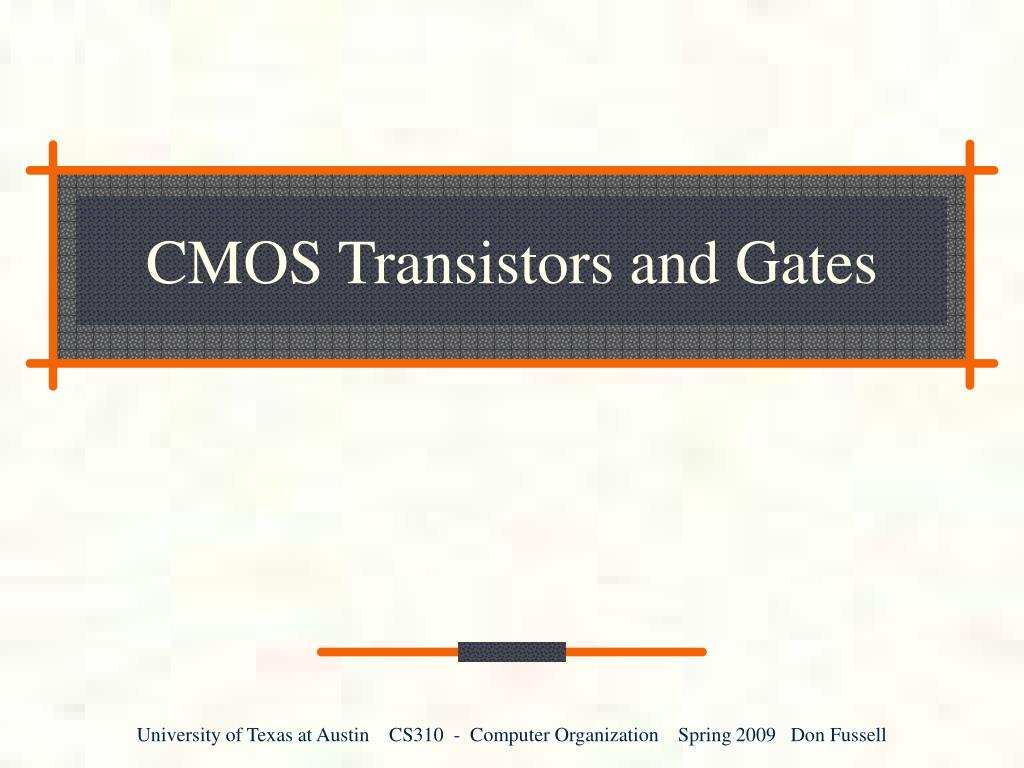 CMOS Transistors and Gates

University of Texas at Austin CS310 - Computer Organization Spring 2009 Don Fussell